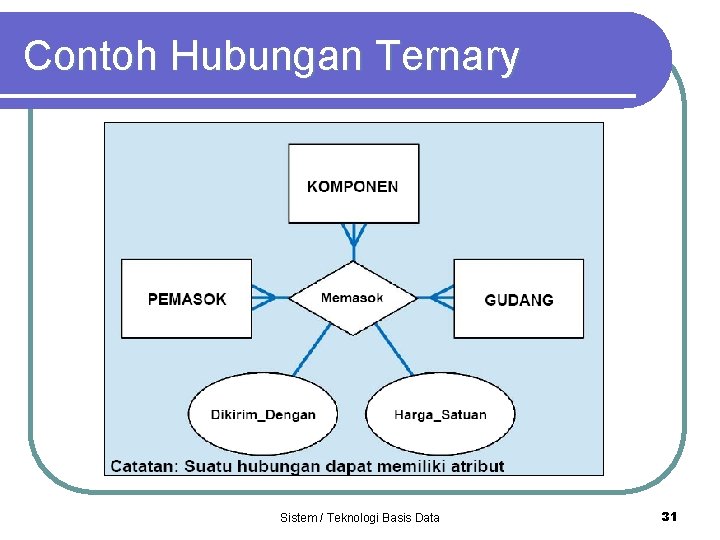 Contoh Hubungan Ternary

KOMPONEN

PEMASOK

Memasok

GUDANG

Dikirim_Dengan

Harga_Satuan

Catatan: Suatu hubungan dapat memiliki atribut

Sistem / Teknologi Basis Data

31